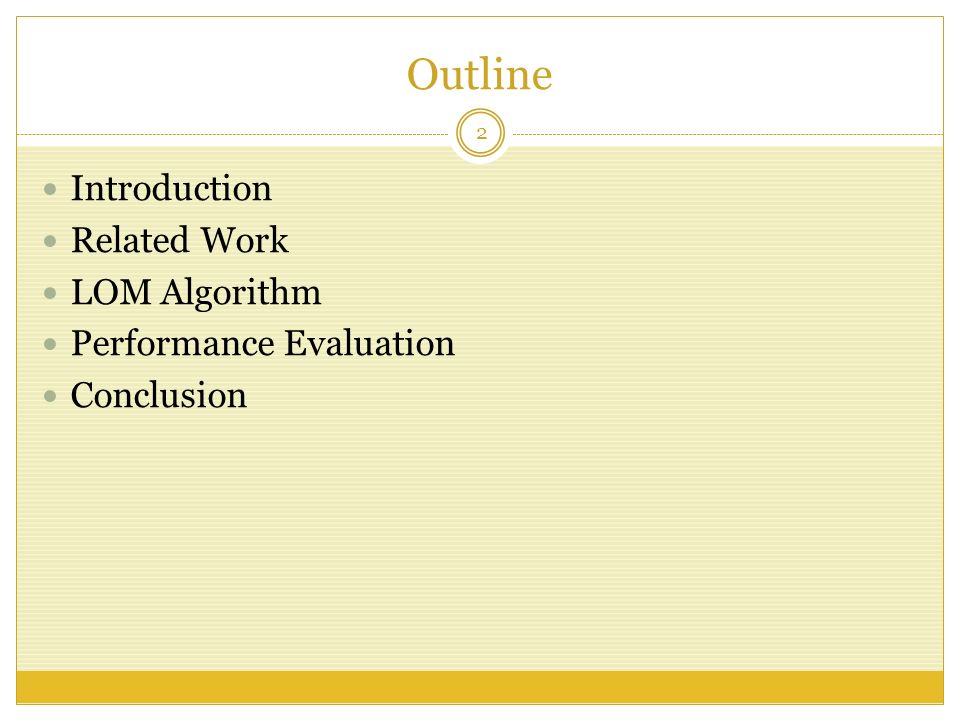 Outline

2

- Introduction
- Related Work
- LOM Algorithm
- Performance Evaluation
- Conclusion